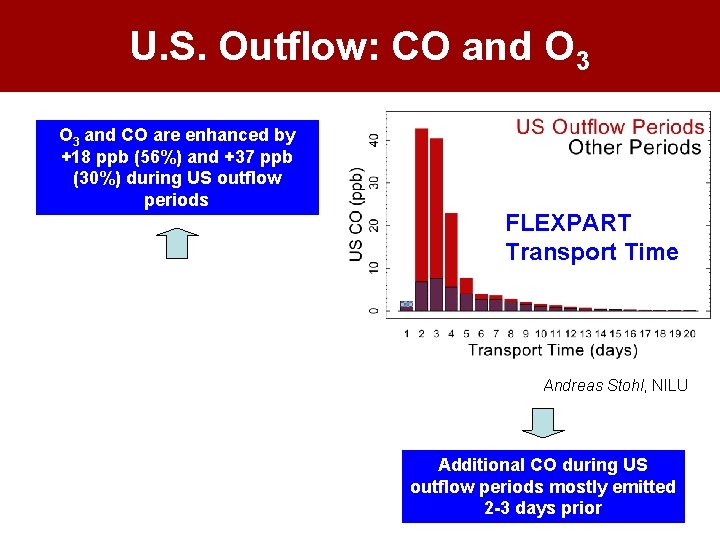 U.S. Outflow: CO and $O_3$

$O_3$ and CO are enhanced by +18 ppb (56%) and +37 ppb (30%) during US outflow periods

US Outflow Periods
Other Periods

FLEXPART
Transport Time

US CO (ppb)
0
10
20
30
40

1 2 3 4 5 6 7 8 9 10 11 12 13 14 15 16 17 18 19 20
Transport Time (days)

Andreas Stohl, NILU

Additional CO during US outflow periods mostly emitted 2-3 days prior